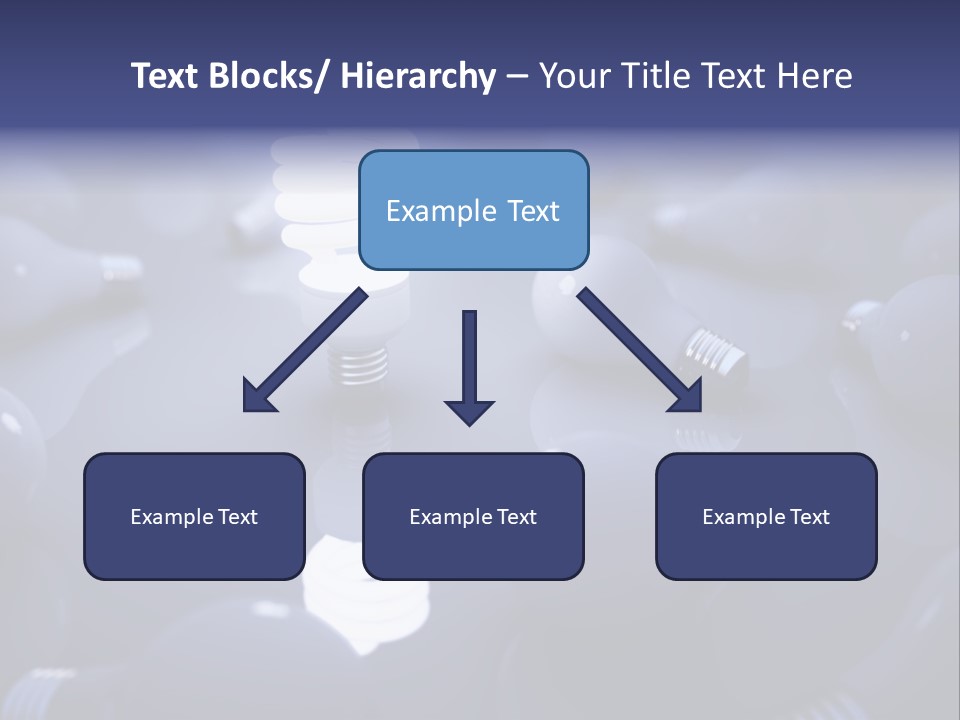 Text Blocks/ Hierarchy – Your Title Text Here

Example Text

Example Text

Example Text

Example Text